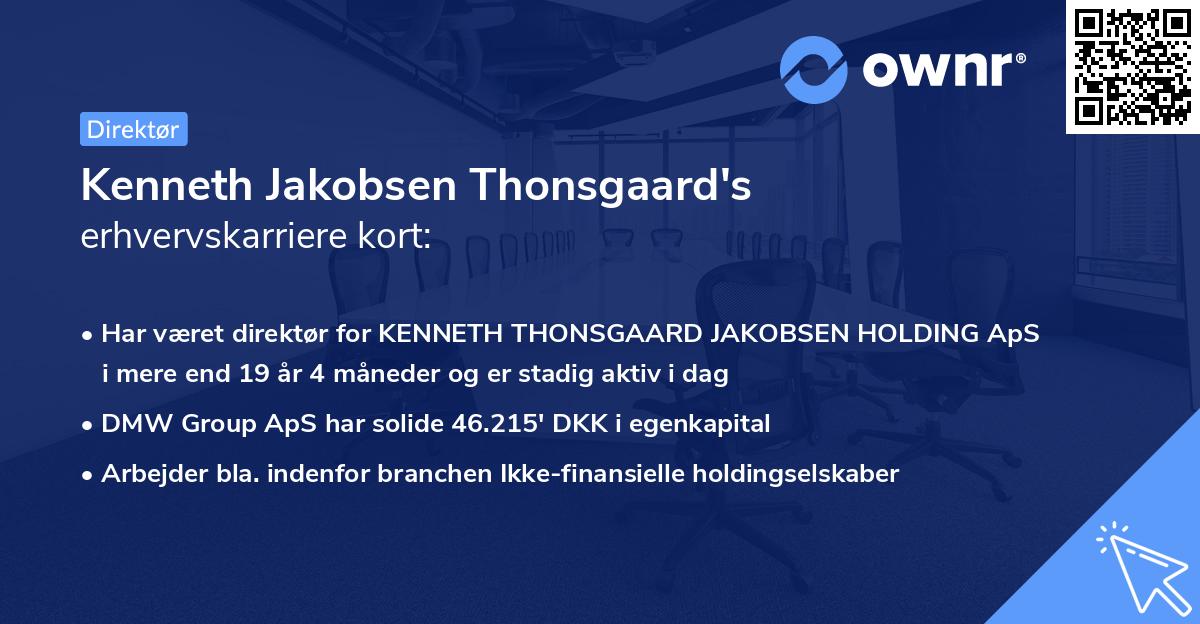 ownr®

Direktør

Kenneth Jakobsen Thonsgaard's
erhvervskarriere kort:

• Har været direktør for KENNETH THONSGAARD JAKOBSEN HOLDING ApS i mere end 19 år 4 måneder og er stadig aktiv i dag
• DMW Group ApS har solide 46.215' DKK i egenkapital
• Arbejder bla. indenfor branchen Ikke-finansielle holdingselskaber